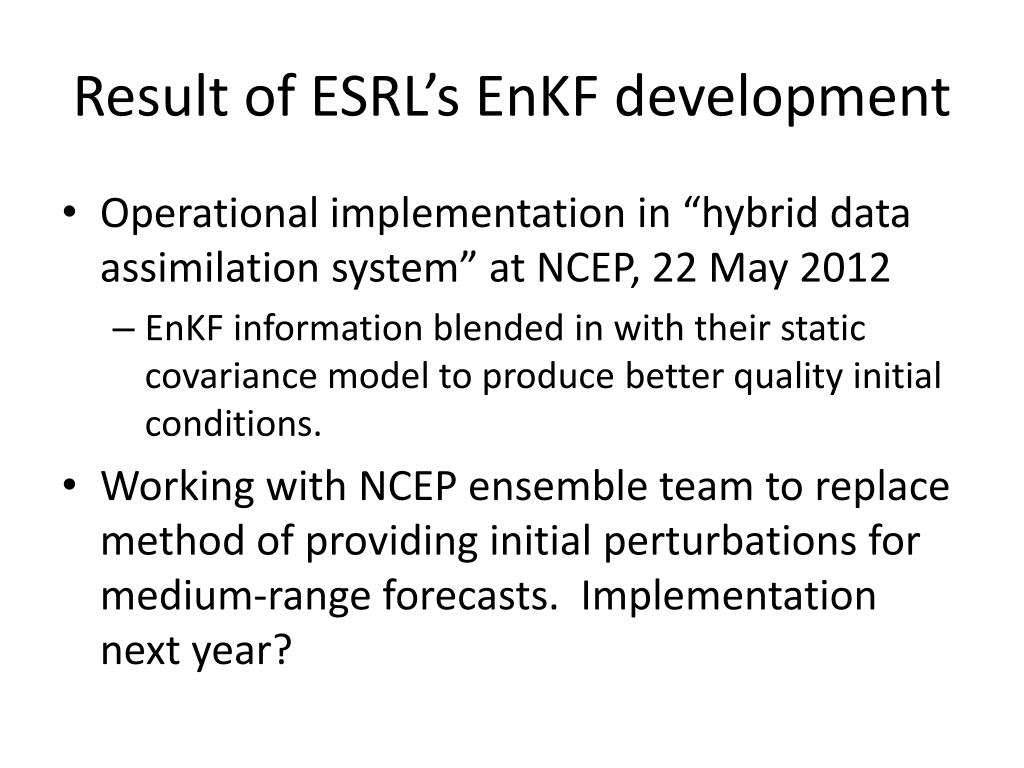 Result of ESRL’s EnKF development

• Operational implementation in “hybrid data assimilation system” at NCEP, 22 May 2012
  – EnKF information blended in with their static covariance model to produce better quality initial conditions.
• Working with NCEP ensemble team to replace method of providing initial perturbations for medium-range forecasts.  Implementation next year?